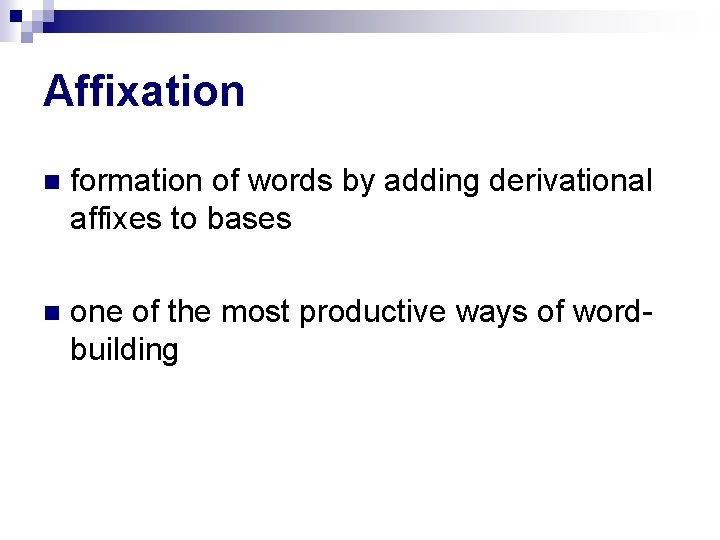 Affixation

formation of words by adding derivational affixes to bases

one of the most productive ways of word-building